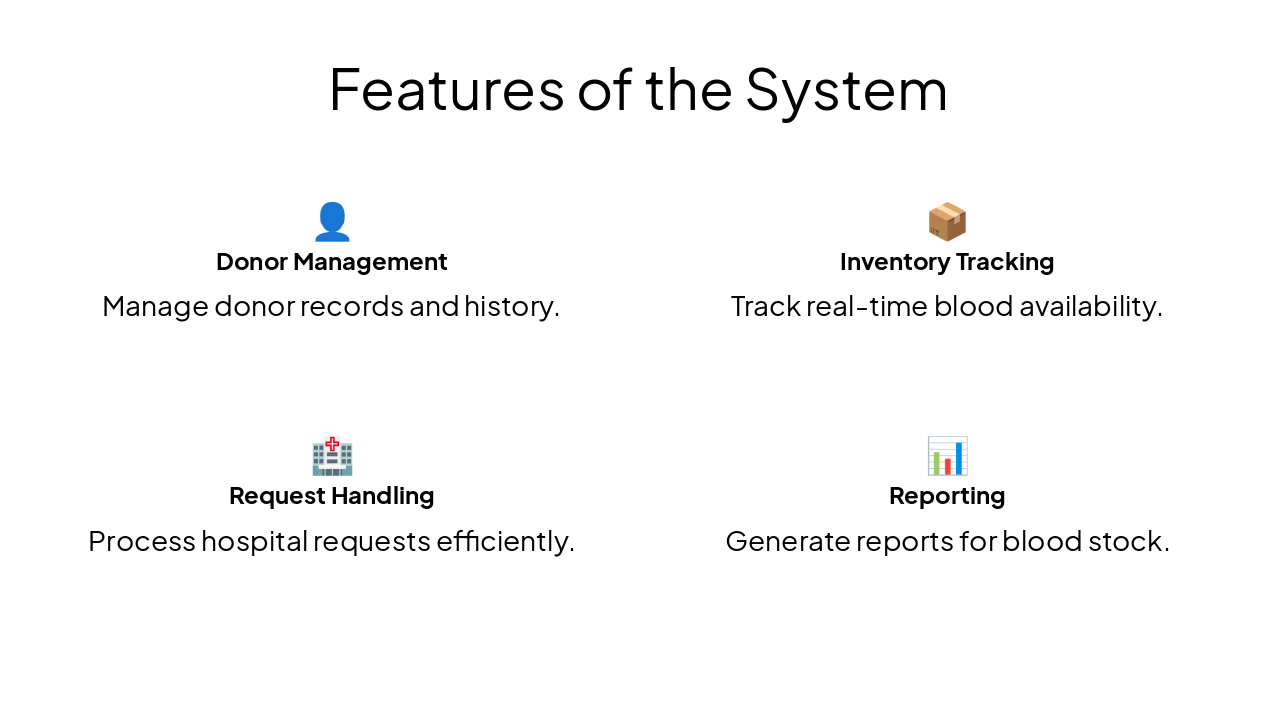 Features of the System

Donor Management

Manage donor records and history.

Inventory Tracking

Track real-time blood availability.

Request Handling

Process hospital requests efficiently.

Reporting

Generate reports for blood stock.